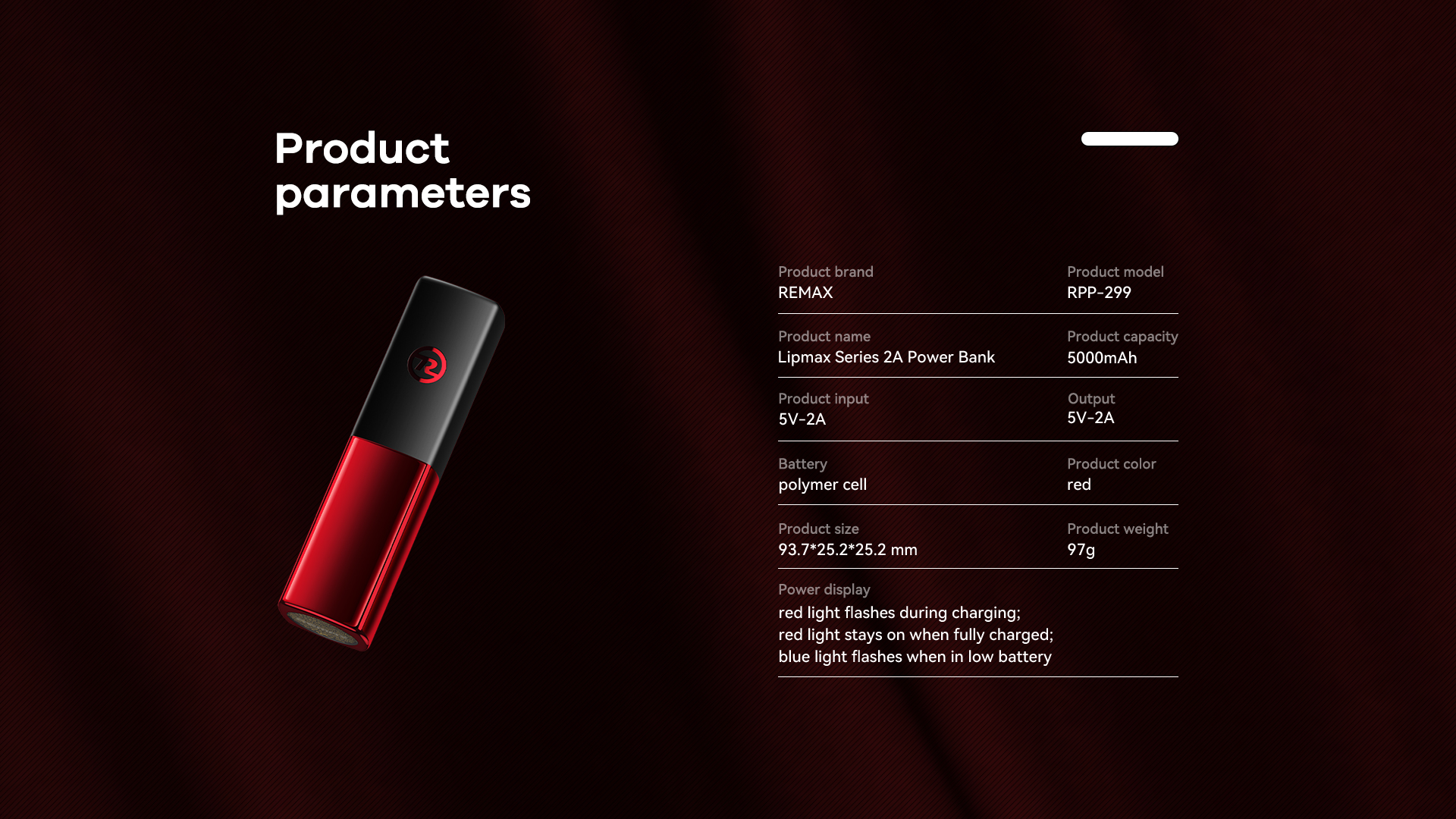 Product parameters

Product brand
REMAX

Product model
RPP-299

Product name
Lipmax Series 2A Power Bank

Product capacity
5000mAh

Product input
5V-2A

Output
5V-2A

Battery
polymer cell

Product color
red

Product size
93.7*25.2*25.2 mm

Product weight
97g

Power display
red light flashes during charging;
red light stays on when fully charged;
blue light flashes when in low battery